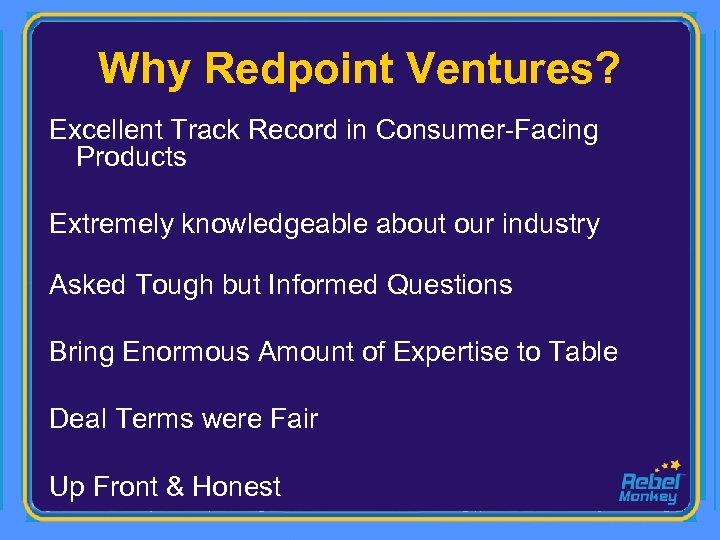 Why Redpoint Ventures?

Excellent Track Record in Consumer-Facing Products

Extremely knowledgeable about our industry

Asked Tough but Informed Questions

Bring Enormous Amount of Expertise to Table

Deal Terms were Fair

Up Front & Honest

Rebel Monkey